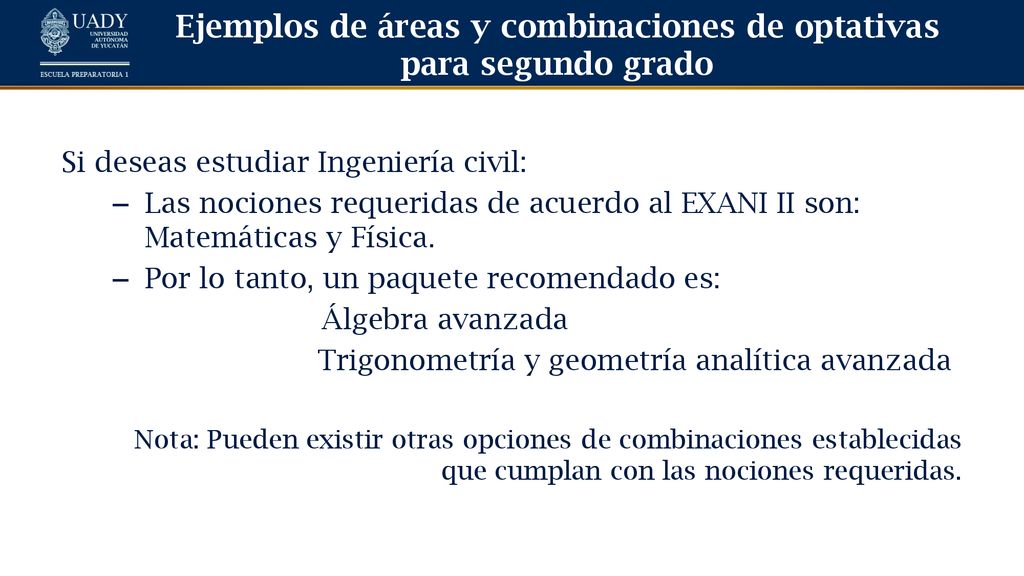 UADY
UNIVERSIDAD AUTÓNOMA DE YUCATÁN
ESCUELA PREPARATORIA 1

Ejemplos de áreas y combinaciones de optativas para segundo grado

Si deseas estudiar Ingeniería civil:

– Las nociones requeridas de acuerdo al EXANI II son: Matemáticas y Física.

– Por lo tanto, un paquete recomendado es:

Álgebra avanzada

Trigonometría y geometría analítica avanzada

Nota: Pueden existir otras opciones de combinaciones establecidas que cumplan con las nociones requeridas.